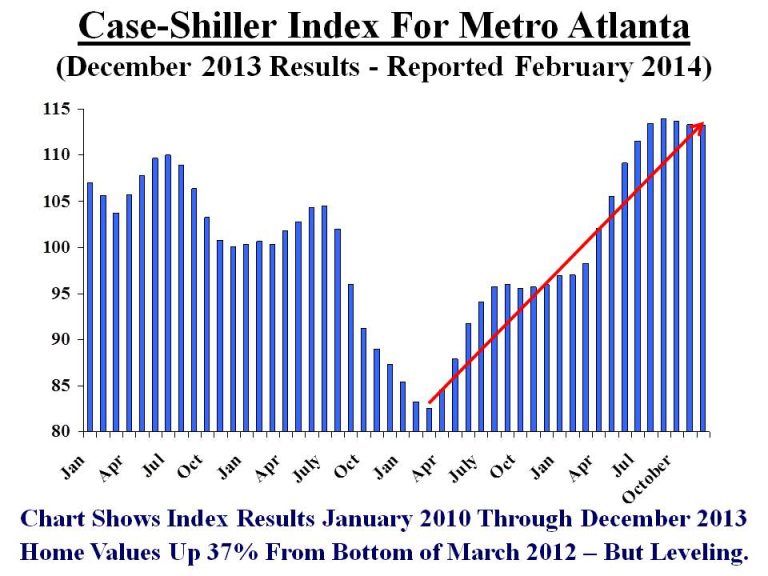 Case-Shiller Index For Metro Atlanta
(December 2013 Results - Reported February 2014)

115
110
105
100
95
90
85
80

Jan
Apr
Jul
Oct
Jan
Apr
July
Oct
Jan
Apr
July
Oct
Jan
Apr
Jul
October

Chart Shows Index Results January 2010 Through December 2013
Home Values Up 37% From Bottom of March 2012 – But Leveling.